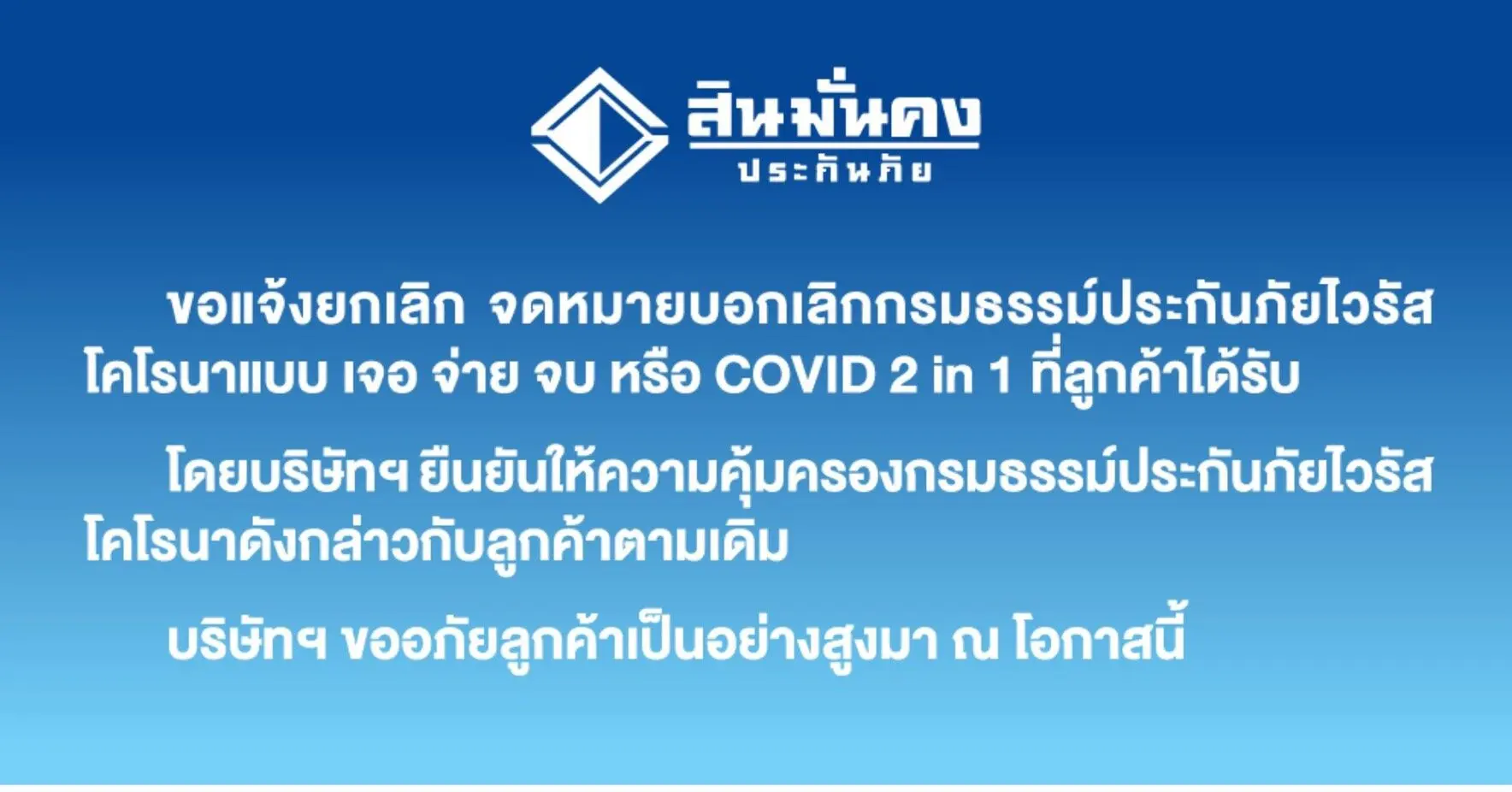 สินมั่นคง
ประกันภัย

ขอแจ้งยกเลิก จดหมายบอกเลิกกรมธรรม์ประกันภัยไวรัสโคโรนาแบบ เจอ จ่าย จบ หรือ COVID 2 in 1 ที่ลูกค้าได้รับ

โดยบริษัทฯ ยืนยันให้ความคุ้มครองกรมธรรม์ประกันภัยไวรัสโคโรนาดังกล่าวกับลูกค้าตามเดิม

บริษัทฯ ขออภัยลูกค้าเป็นอย่างสูงมา ณ โอกาสนี้